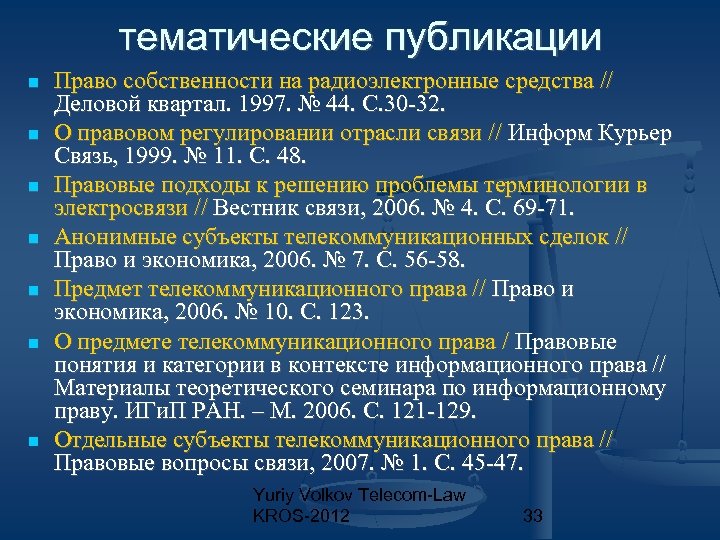 тематические публикации

Право собственности на радиоэлектронные средства // Деловой квартал. 1997. № 44. С.30-32.

О правовом регулировании отрасли связи // Информ Курьер Связь, 1999. № 11. С. 48.

Правовые подходы к решению проблемы терминологии в электросвязи // Вестник связи, 2006. № 4. С. 69-71.

Анонимные субъекты телекоммуникационных сделок // Право и экономика, 2006. № 7. С. 56-58.

Предмет телекоммуникационного права // Право и экономика, 2006. № 10. С. 123.

О предмете телекоммуникационного права / Правовые понятия и категории в контексте информационного права // Материалы теоретического семинара по информационному праву. ИГиП РАН. – М. 2006. С. 121-129.

Отдельные субъекты телекоммуникационного права // Правовые вопросы связи, 2007. № 1. С. 45-47.

Yuriy Volkov Telecom-Law KROS-2012

33